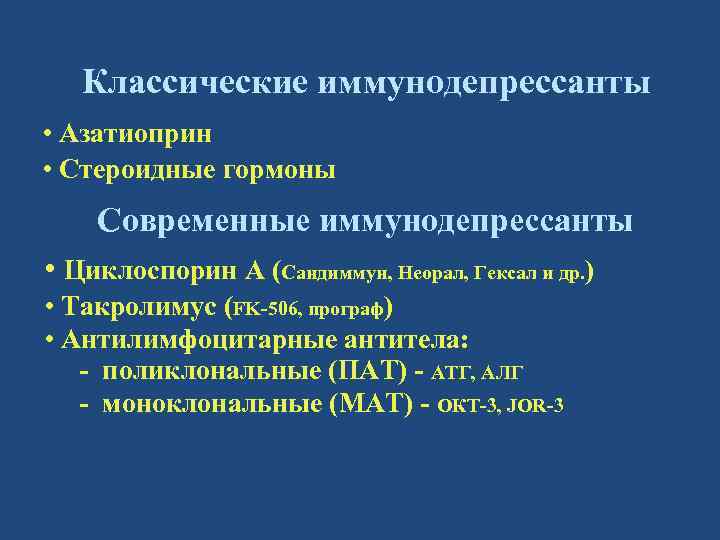 Классические иммунодепрессанты

• Азатиоприн
• Стероидные гормоны

Современные иммунодепрессанты

• Циклоспорин А (Сандиммун, Неорал, Гексал и др.)
• Такролимус (FK-506, програф)
• Антилимфоцитарные антитела:
- поликлональные (ПАТ) - АТГ, АЛГ
- моноклональные (МАТ) - ОКТ-3, JOR-3